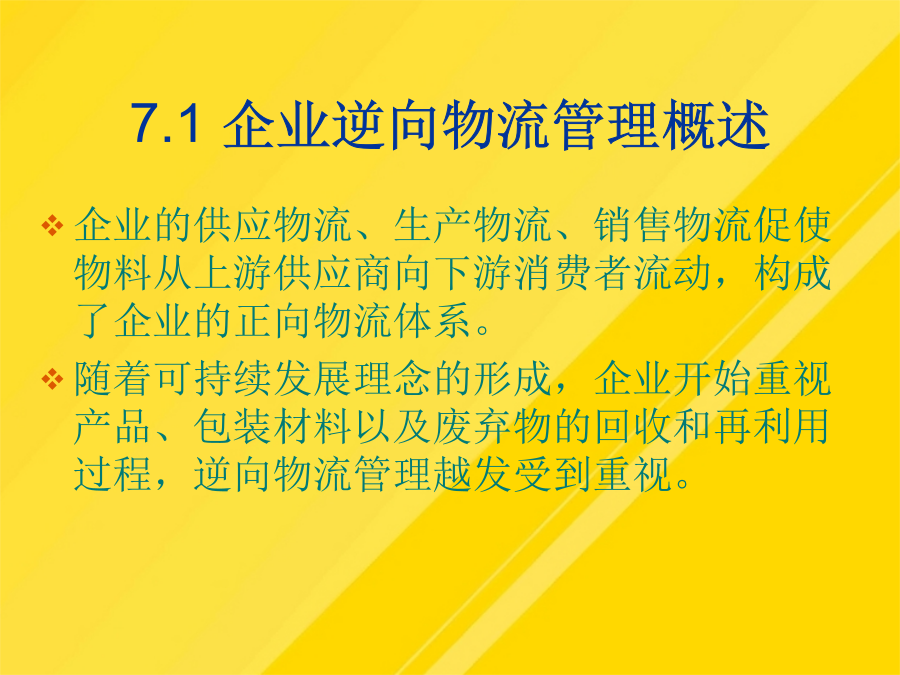 7.1 企业逆向物流管理概述

❖ 企业的供应物流、生产物流、销售物流促使物料从上游供应商向下游消费者流动，构成了企业的正向物流体系。

❖ 随着可持续发展理念的形成，企业开始重视产品、包装材料以及废弃物的回收和再利用过程，逆向物流管理越发受到重视。